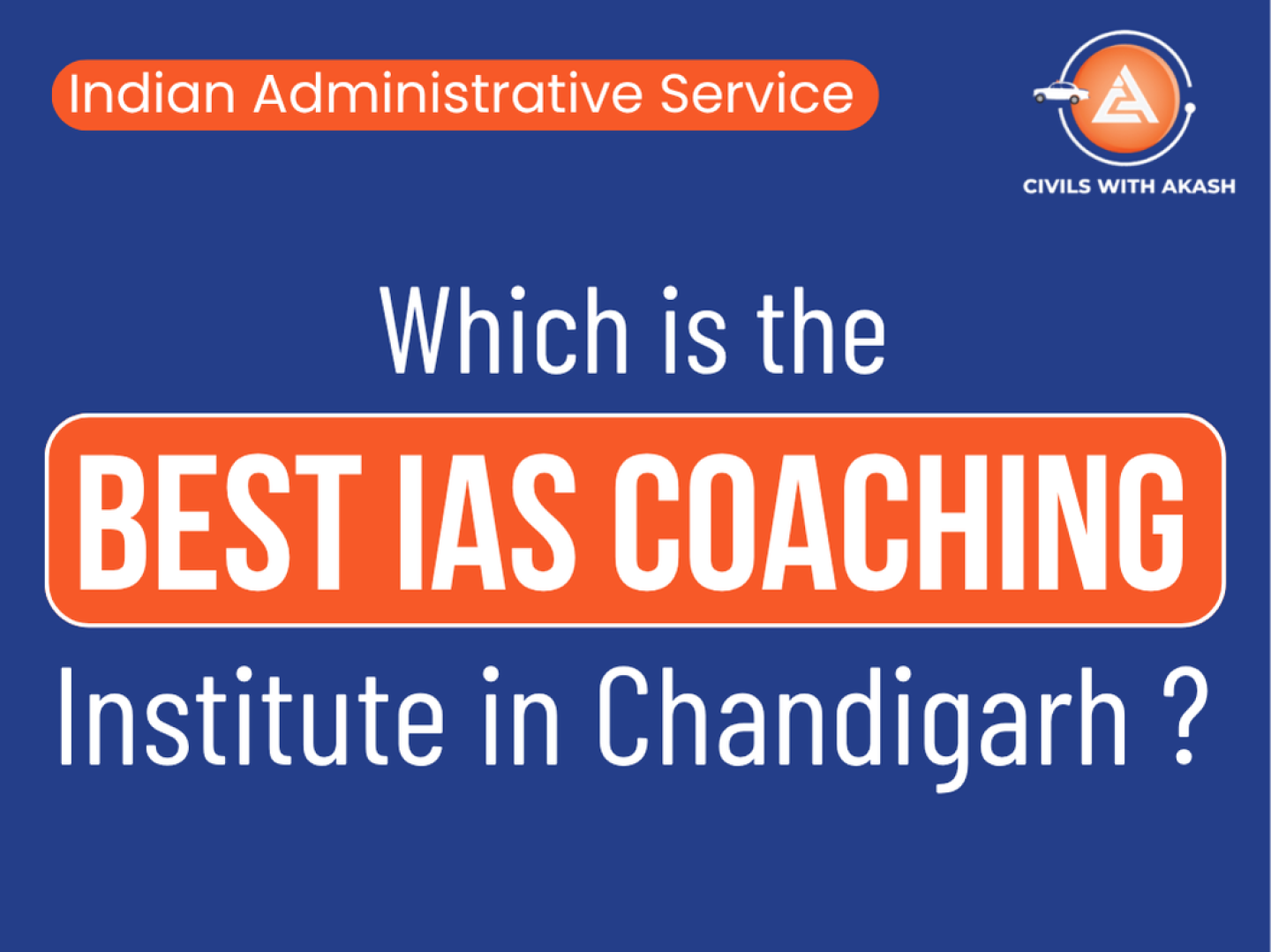 Indian Administrative Service

CIVILS WITH AKASH

Which is the

BEST IAS COACHING

Institute in Chandigarh ?